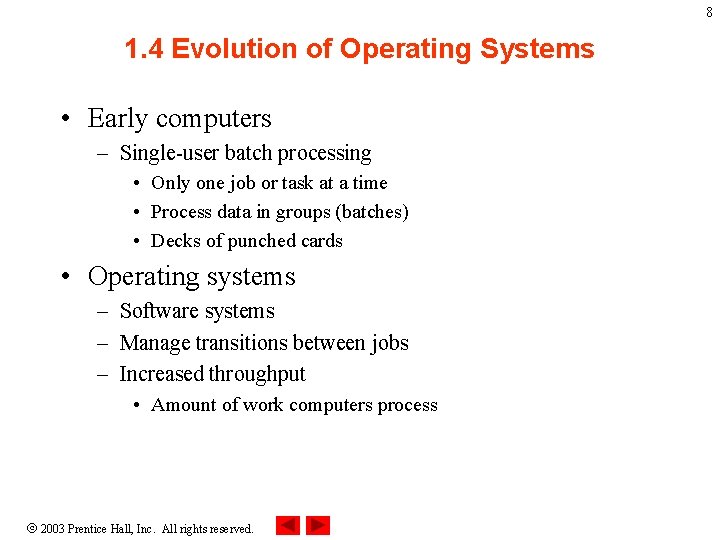 8

1.4 Evolution of Operating Systems

• Early computers
– Single-user batch processing
• Only one job or task at a time
• Process data in groups (batches)
• Decks of punched cards

• Operating systems
– Software systems
– Manage transitions between jobs
– Increased throughput
• Amount of work computers process

© 2003 Prentice Hall, Inc. All rights reserved.